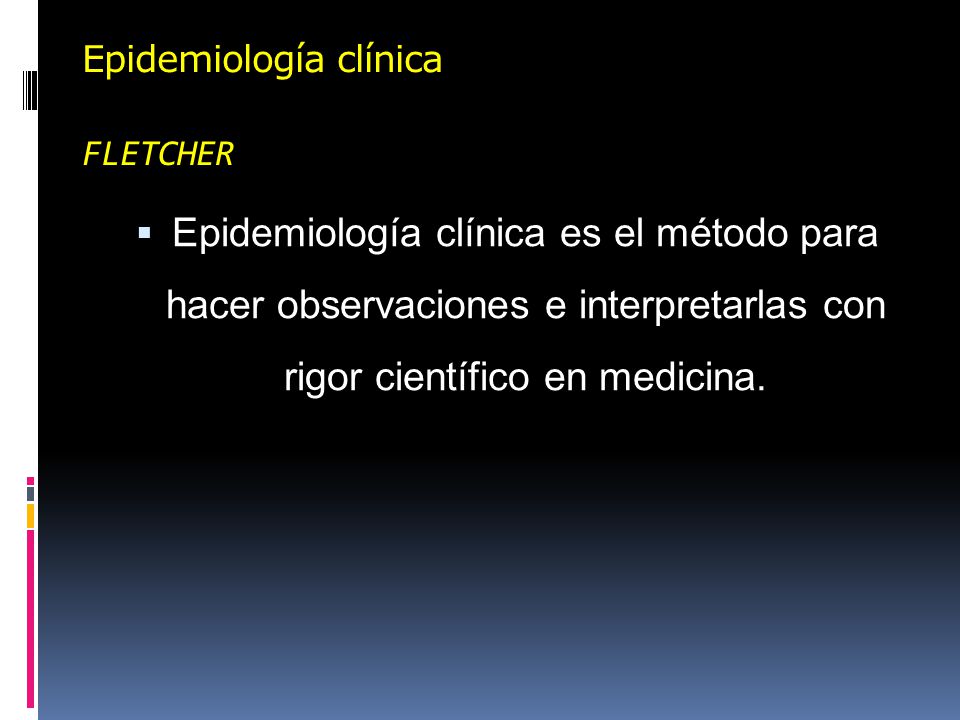 Epidemiología clínica

FLETCHER

▪ Epidemiología clínica es el método para hacer observaciones e interpretarlas con rigor científico en medicina.